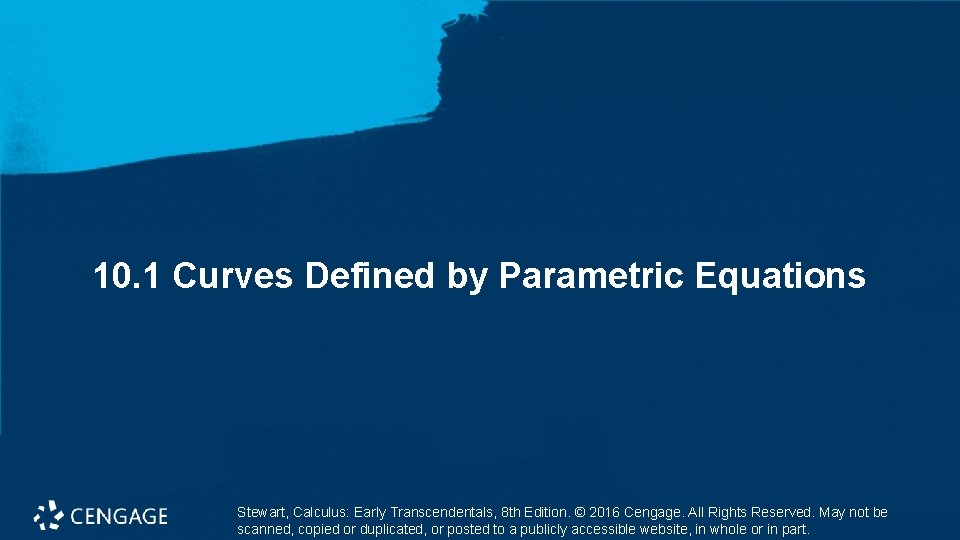 10.1 Curves Defined by Parametric Equations

CENGAGE

Stewart, Calculus: Early Transcendentals, 8th Edition. © 2016 Cengage. All Rights Reserved. May not be scanned, copied or duplicated, or posted to a publicly accessible website, in whole or in part.